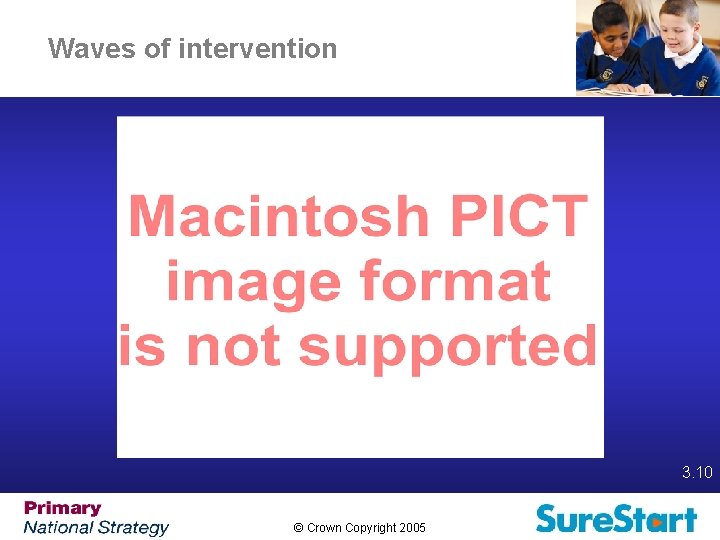 Waves of intervention

Macintosh PICT image format is not supported

3.10

Primary
National Strategy

© Crown Copyright 2005

SureStart